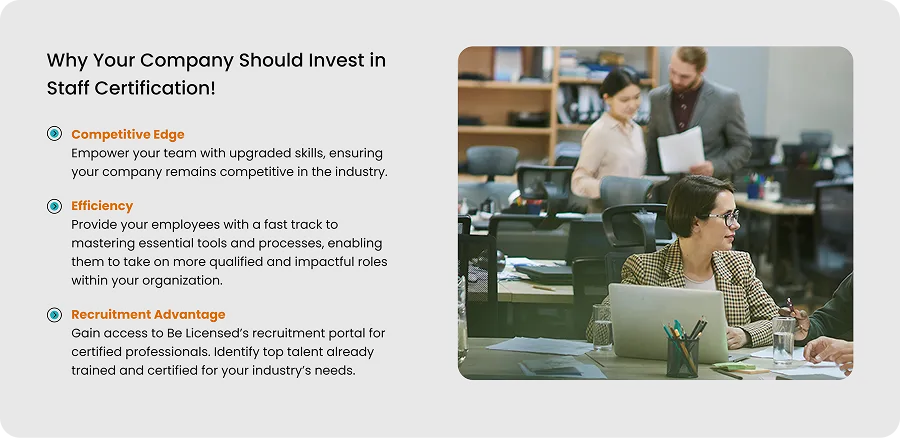 Why Your Company Should Invest in Staff Certification!

Competitive Edge
Empower your team with upgraded skills, ensuring your company remains competitive in the industry.

Efficiency
Provide your employees with a fast track to mastering essential tools and processes, enabling them to take on more qualified and impactful roles within your organization.

Recruitment Advantage
Gain access to Be Licensed's recruitment portal for certified professionals. Identify top talent already trained and certified for your industry's needs.